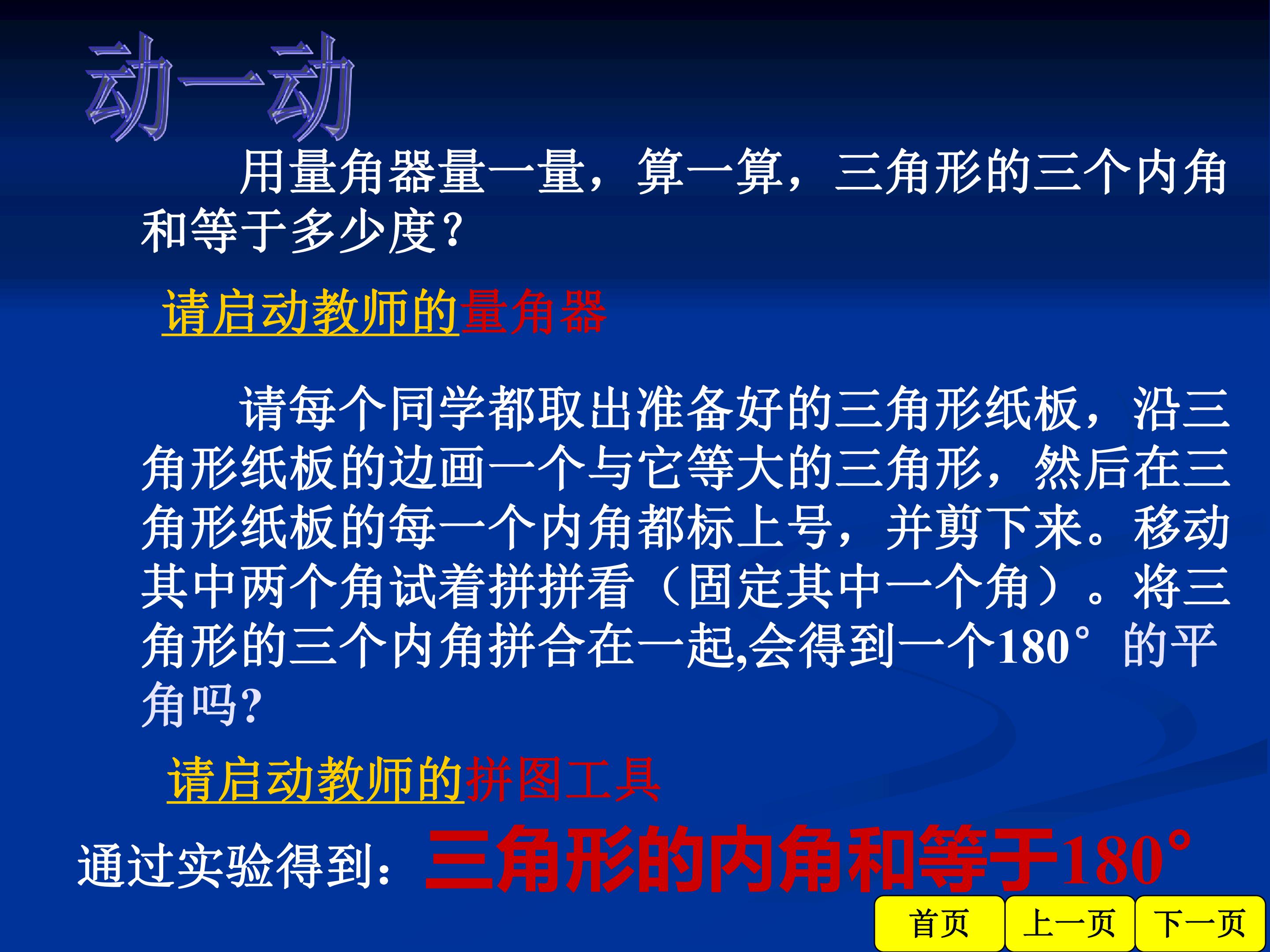 动一动

用量角器量一量，算一算，三角形的三个内角和等于多少度？

请启动教师的量角器

请每个同学都取出准备好的三角形纸板，沿三角形纸板的边画一个与它等大的三角形，然后在三角形纸板的每一个内角都标上号，并剪下来。移动其中两个角试着拼拼看（固定其中一个角）。将三角形的三个内角拼合在一起,会得到一个180°的平角吗?

请启动教师的拼图工具

通过实验得到：三角形的内角和等于180°

首页 上一页 下一页